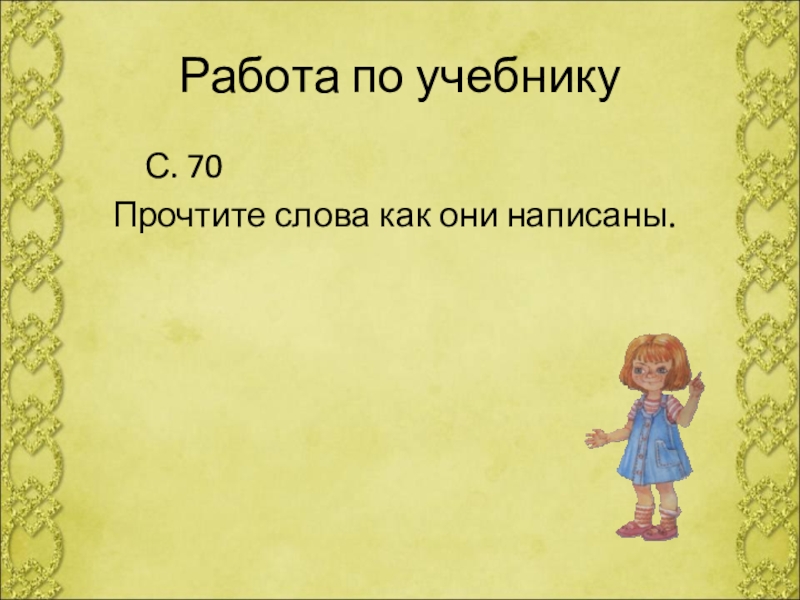 Работа по учебнику

С. 70

Прочтите слова как они написаны.